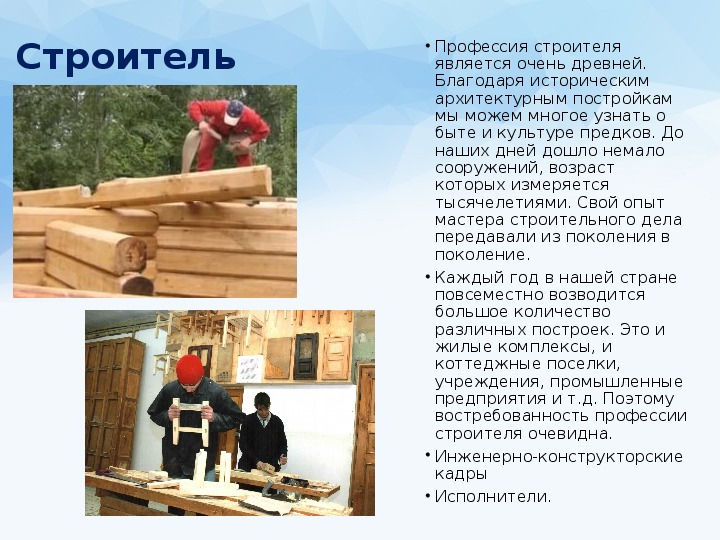 Строитель

• Профессия строителя является очень древней. Благодаря историческим архитектурным постройкам мы можем многое узнать о быте и культуре предков. До наших дней дошло немало сооружений, возраст которых измеряется тысячелетиями. Свой опыт мастера строительного дела передавали из поколения в поколение.

• Каждый год в нашей стране повсеместно возводится большое количество различных построек. Это и жилые комплексы, и коттеджные поселки, учреждения, промышленные предприятия и т.д. Поэтому востребованность профессии строителя очевидна.

• Инженерно-конструкторские кадры

• Исполнители.